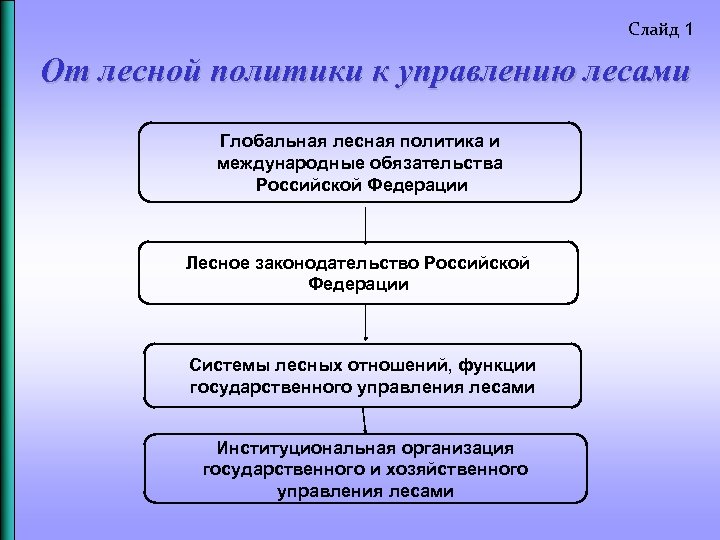 Слайд 1

От лесной политики к управлению лесами

Глобальная лесная политика и международные обязательства Российской Федерации

Лесное законодательство Российской Федерации

Системы лесных отношений, функции государственного управления лесами

Институциональная организация государственного и хозяйственного управления лесами